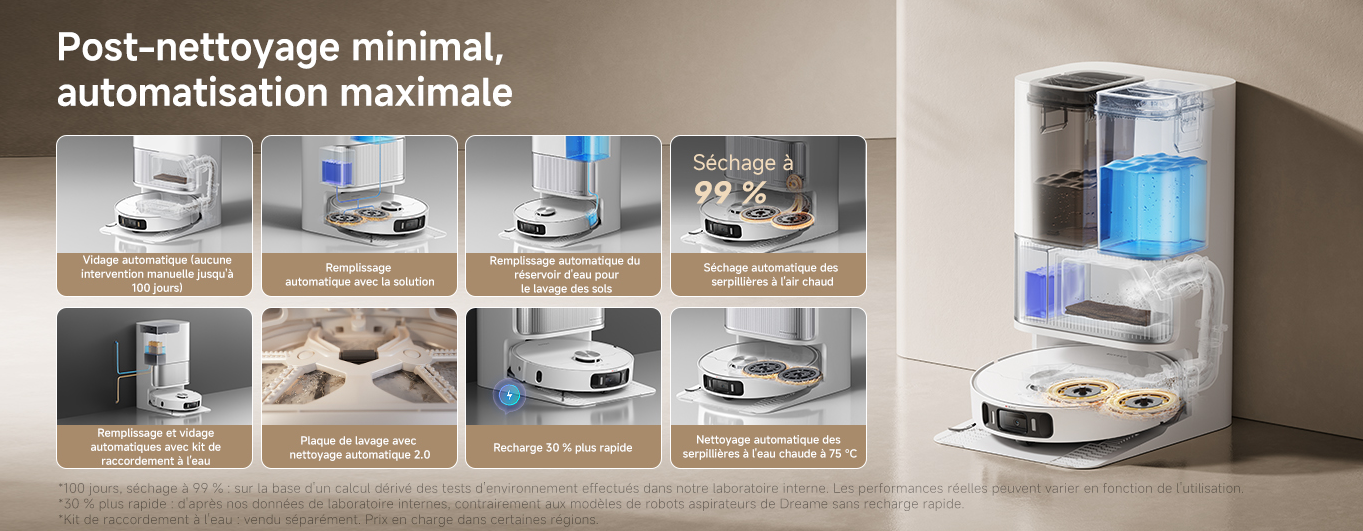 Post-nettoyage minimal, automatisation maximale

Vidage automatique (aucune intervention manuelle jusqu'à 100 jours)

Remplissage automatique avec la solution

Remplissage automatique du réservoir d'eau pour le lavage des sols

Séchage à 99 %

Séchage automatique des serpillières à l'air chaud

Remplissage et vidage automatiques avec kit de raccordement à l'eau

Plaque de lavage avec nettoyage automatique 2.0

Recharge 30 % plus rapide

Nettoyage automatique des serpillières à l'eau chaude à 75 °C

*100 jours, séchage à 99 % : sur la base d'un calcul dérivé des tests d'environnement effectués dans notre laboratoire interne. Les performances réelles peuvent varier en fonction de l'utilisation.
*30 % plus rapide : d'après nos données de laboratoire internes, contrairement aux modèles de robots aspirateurs de Dreame sans recharge rapide.
*Kit de raccordement à l'eau : vendu séparément. Prix en charge dans certaines régions.